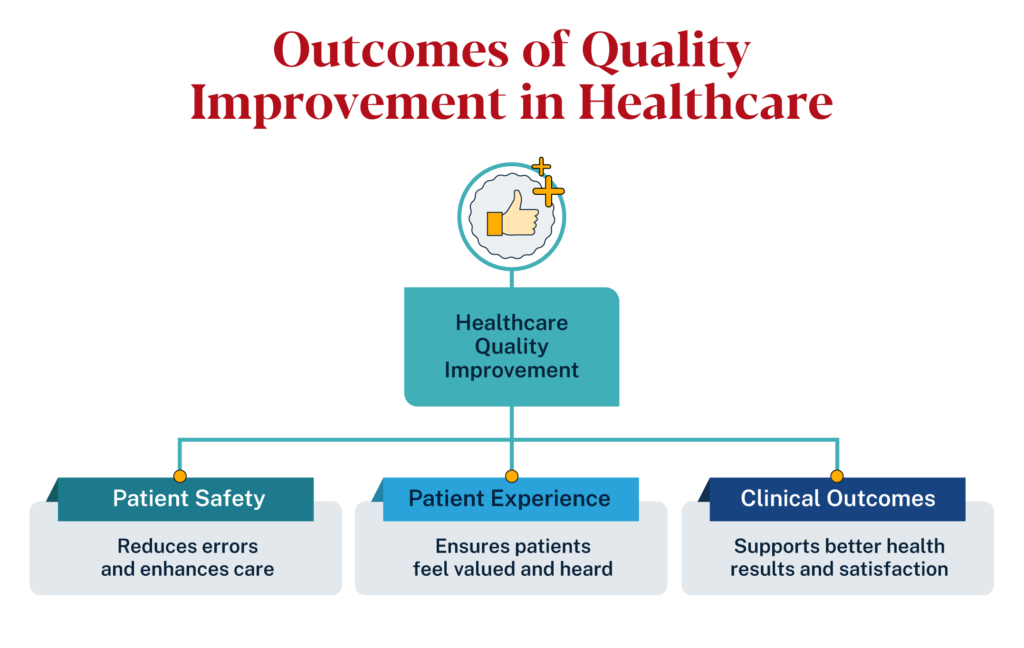 Outcomes of Quality Improvement in Healthcare

Healthcare Quality Improvement

Patient Safety

Reduces errors and enhances care

Patient Experience

Ensures patients feel valued and heard

Clinical Outcomes

Supports better health results and satisfaction